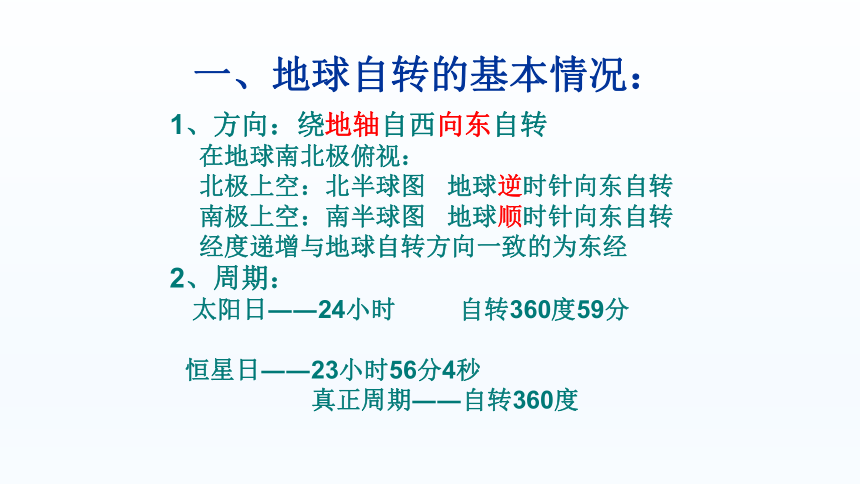 一、地球自转的基本情况：

1、方向：绕地轴自西向东自转

在地球南北极俯视：

北极上空：北半球图　地球逆时针向东自转

南极上空：南半球图　地球顺时针向东自转

经度递增与地球自转方向一致的为东经

2、周期：

太阳日——24小时　　自转360度59分

恒星日——23小时56分4秒

真正周期——自转360度